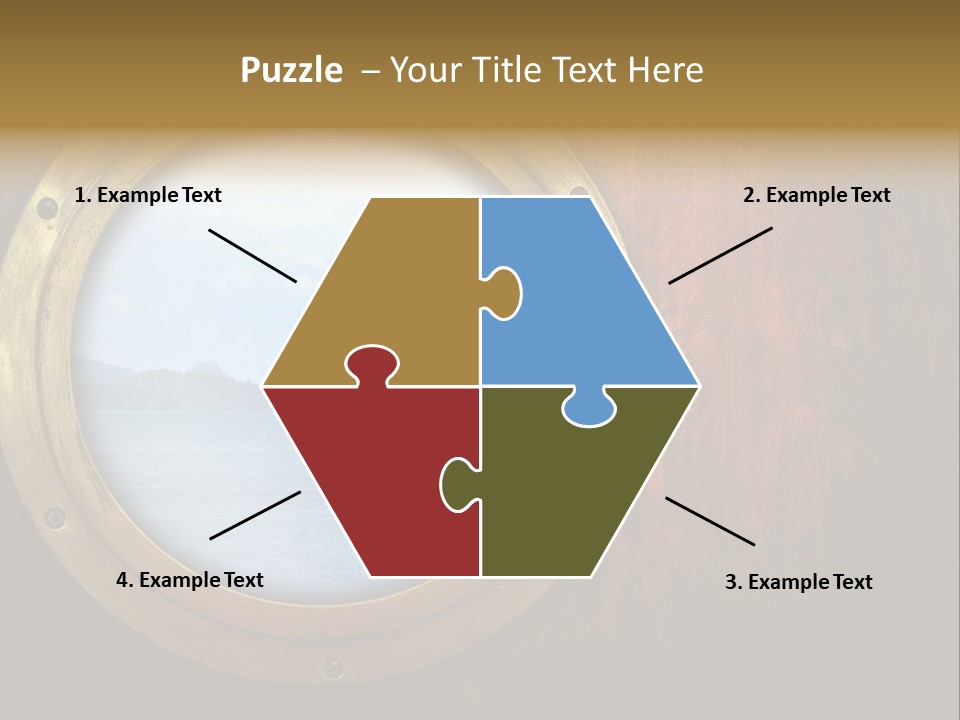 Puzzle – Your Title Text Here

1. Example Text

2. Example Text

4. Example Text

3. Example Text